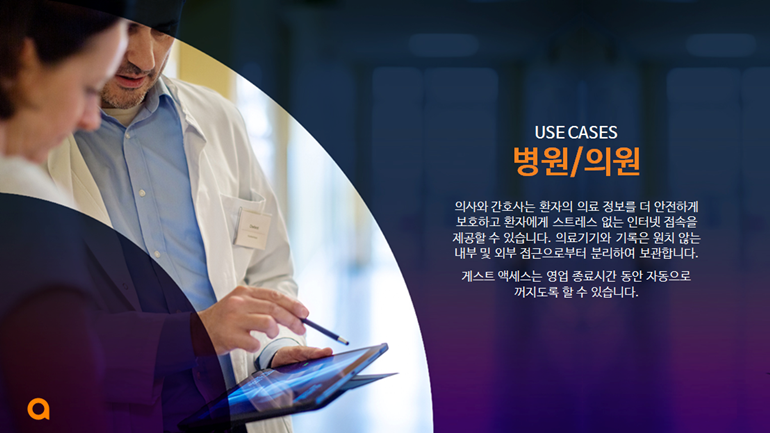 USE CASES
병원/의원

의사와 간호사는 환자의 의료 정보를 더 안전하게 보호하고 환자에게 스트레스 없는 인터넷 접속을 제공할 수 있습니다. 의료기기와 기록은 원치 않는 내부 및 외부 접근으로부터 분리하여 보관합니다.

게스트 액세스는 영업 종료시간 동안 자동으로 꺼지도록 할 수 있습니다.